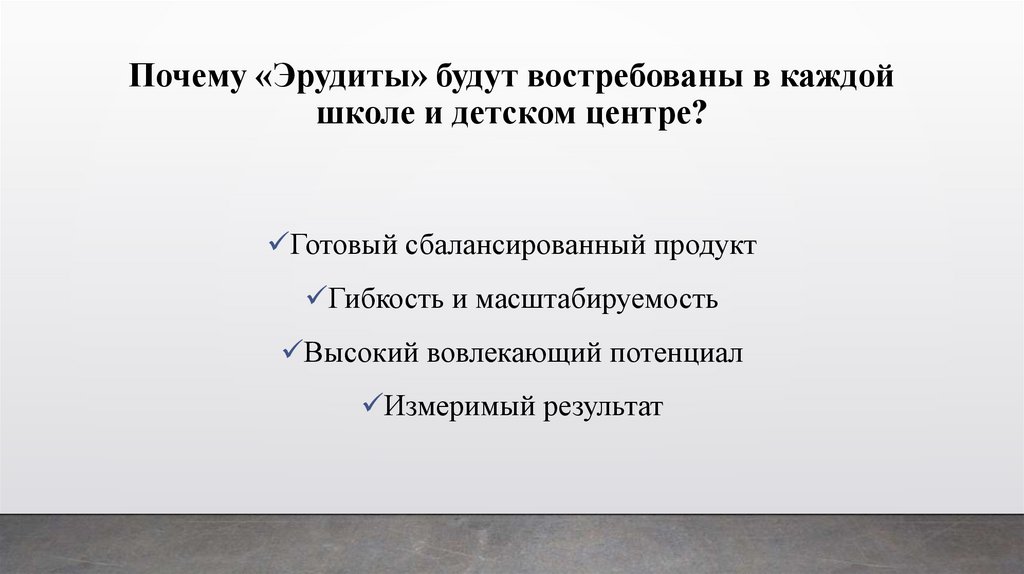 Почему «Эрудиты» будут востребованы в каждой школе и детском центре?

✓Готовый сбалансированный продукт

✓Гибкость и масштабируемость

✓Высокий вовлекающий потенциал

✓Измеримый результат